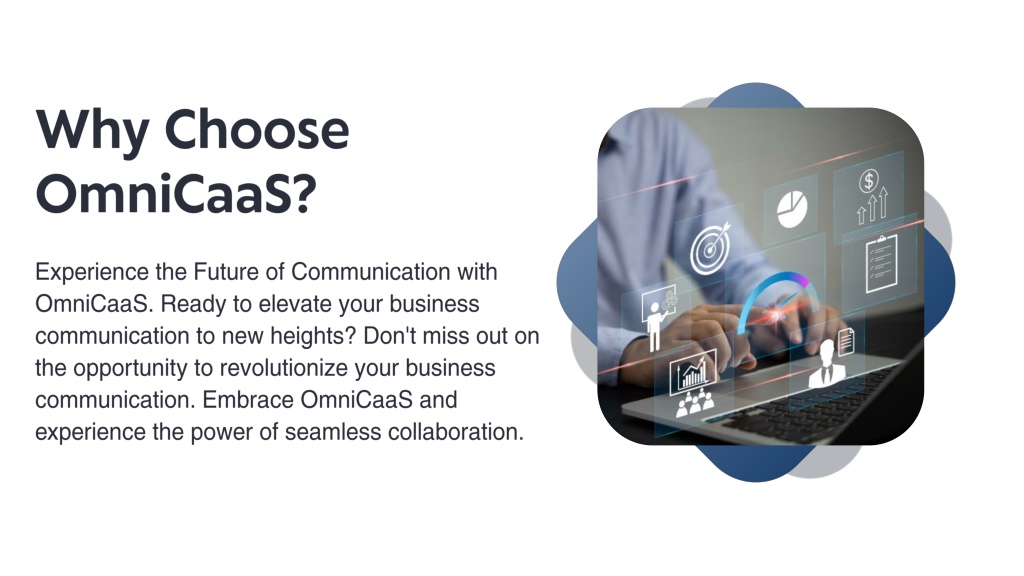 Why Choose OmniCaaS?

Experience the Future of Communication with OmniCaaS. Ready to elevate your business communication to new heights? Don't miss out on the opportunity to revolutionize your business communication. Embrace OmniCaaS and experience the power of seamless collaboration.